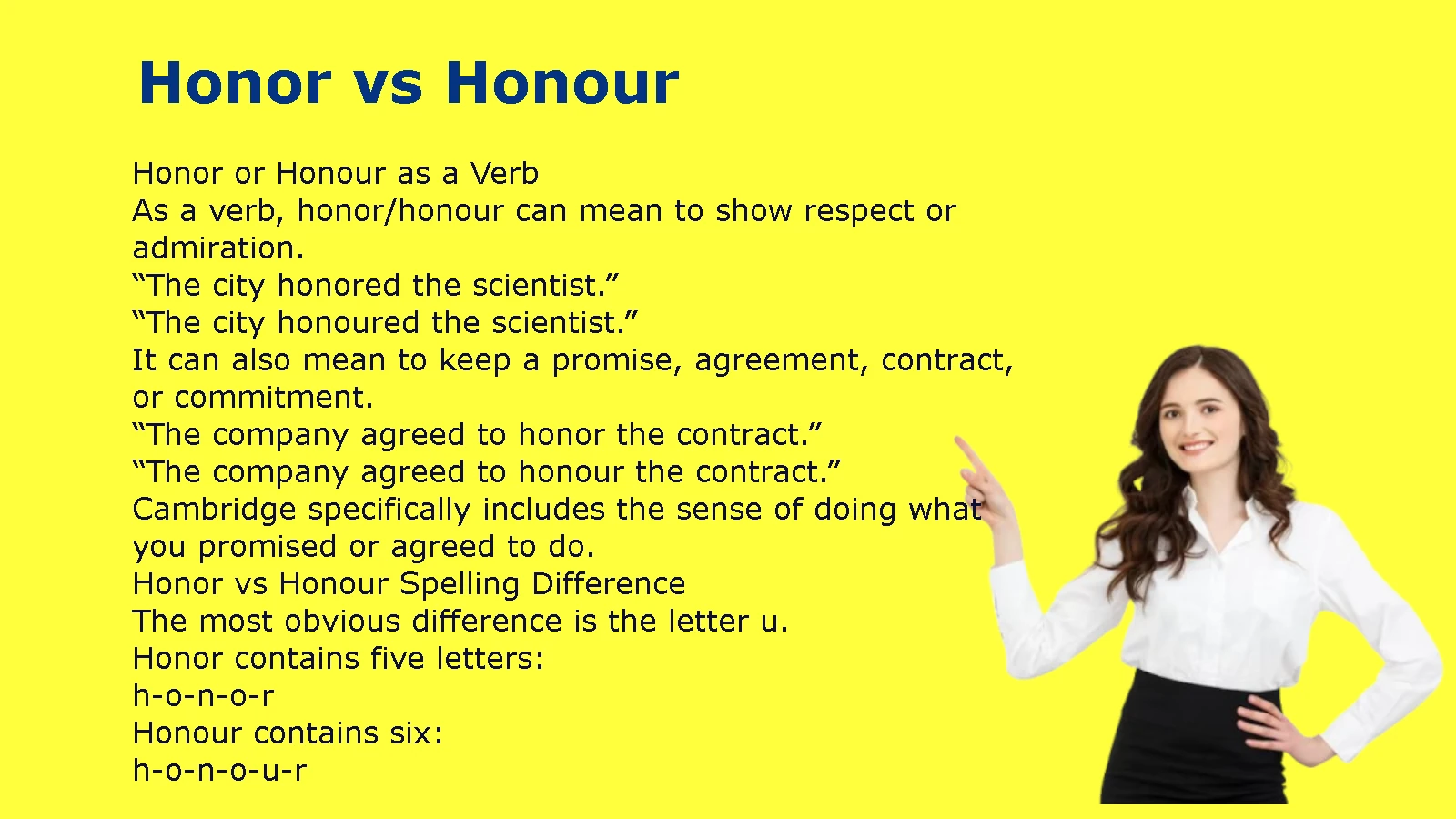 Honor vs Honour

Honor or Honour as a Verb
As a verb, honor/honour can mean to show respect or admiration.
“The city honored the scientist.”
“The city honoured the scientist.”
It can also mean to keep a promise, agreement, contract, or commitment.
“The company agreed to honor the contract.”
“The company agreed to honour the contract.”
Cambridge specifically includes the sense of doing what you promised or agreed to do.
Honor vs Honour Spelling Difference
The most obvious difference is the letter u.
Honor contains five letters:
h-o-n-o-r
Honour contains six:
h-o-n-o-u-r